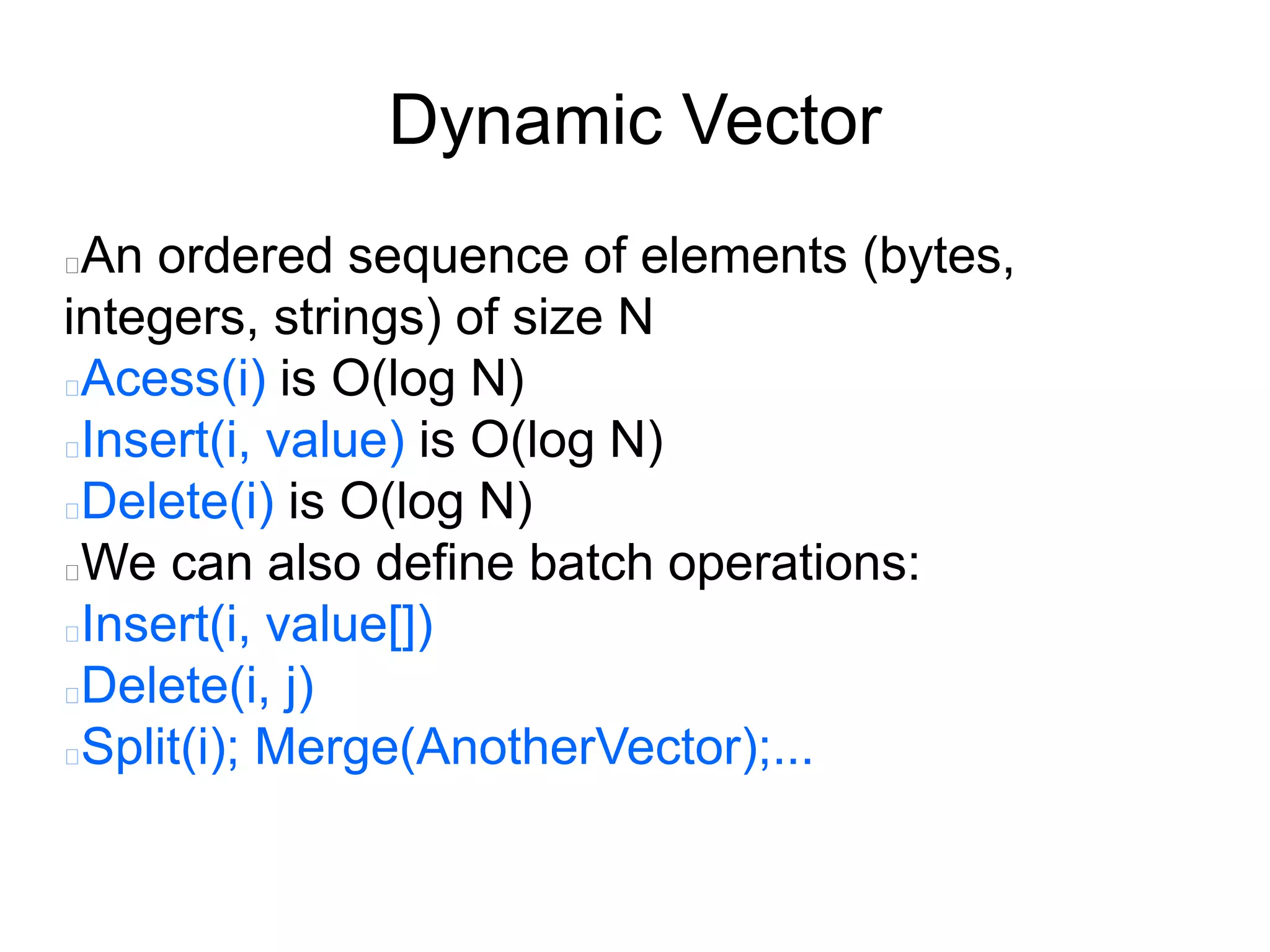 Dynamic Vector

An ordered sequence of elements (bytes, integers, strings) of size N
Acess(i) is O(log N)
Insert(i, value) is O(log N)
Delete(i) is O(log N)
We can also define batch operations:
Insert(i, value[])
Delete(i, j)
Split(i); Merge(AnotherVector);...